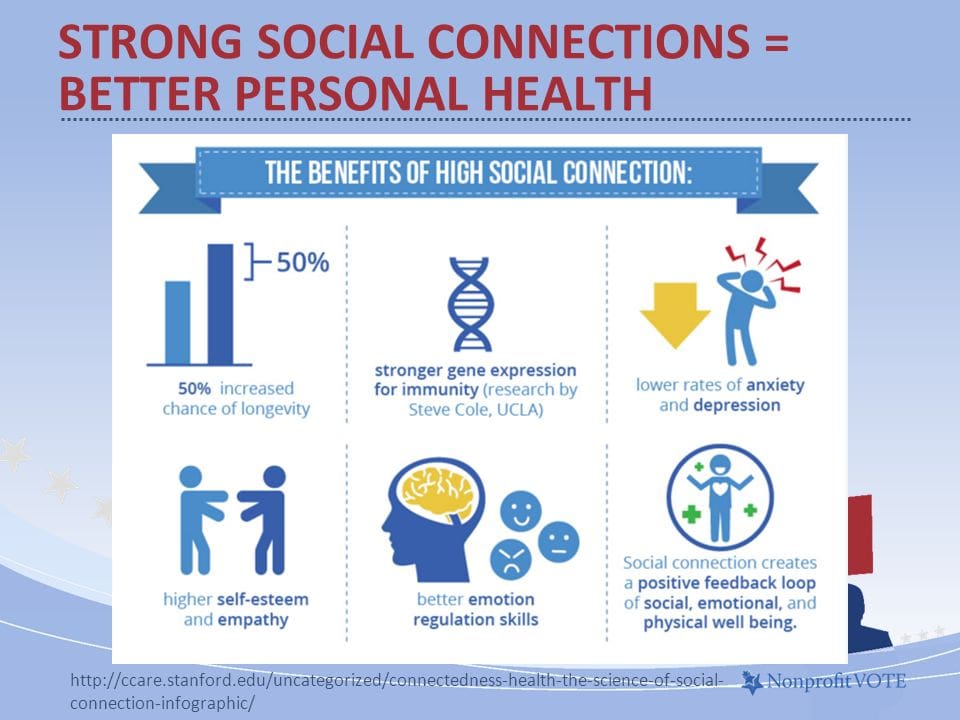 STRONG SOCIAL CONNECTIONS = BETTER PERSONAL HEALTH

THE BENEFITS OF HIGH SOCIAL CONNECTION:

50%

50% increased chance of longevity

stronger gene expression for immunity (research by Steve Cole, UCLA)

lower rates of anxiety and depression

higher self-esteem and empathy

better emotion regulation skills

Social connection creates a positive feedback loop of social, emotional, and physical well being.

http://ccare.stanford.edu/uncategorized/connectedness-health-the-science-of-social-connection-infographic/

NonprofitVOTE